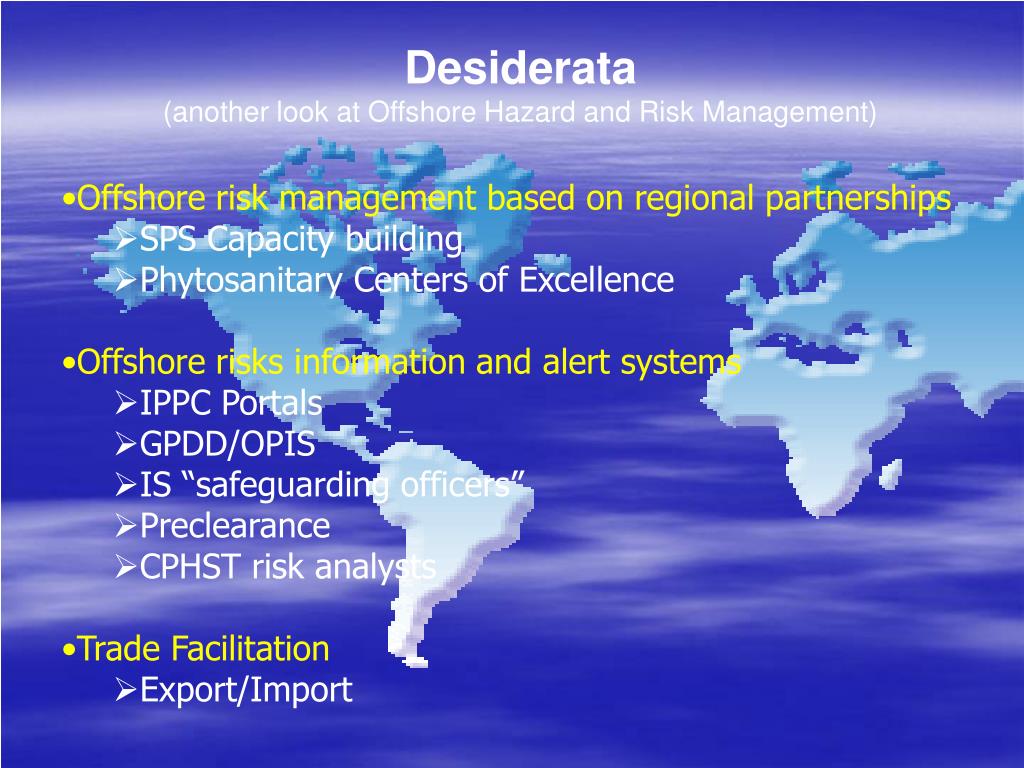 Desiderata
(another look at Offshore Hazard and Risk Management)

•Offshore risk management based on regional partnerships
➢SPS Capacity building
➢Phytosanitary Centers of Excellence

•Offshore risks information and alert systems
➢IPPC Portals
➢GPDD/OPIS
➢IS “safeguarding officers”
➢Preclearance
➢CPHST risk analysts

•Trade Facilitation
➢Export/Import